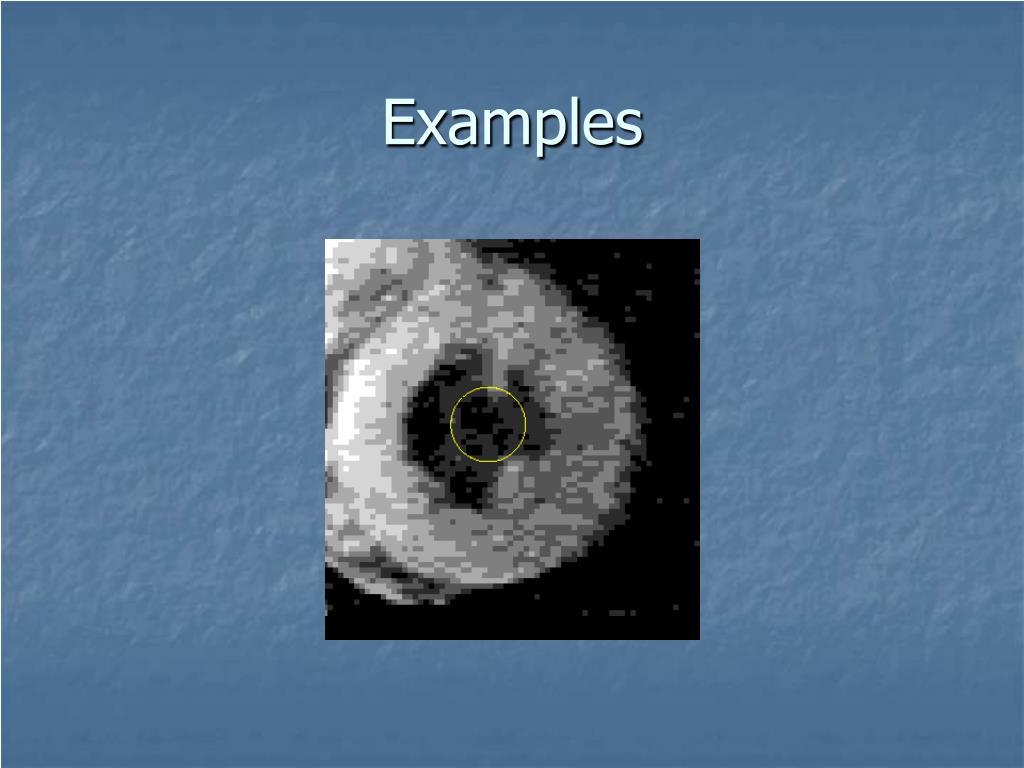 Examples